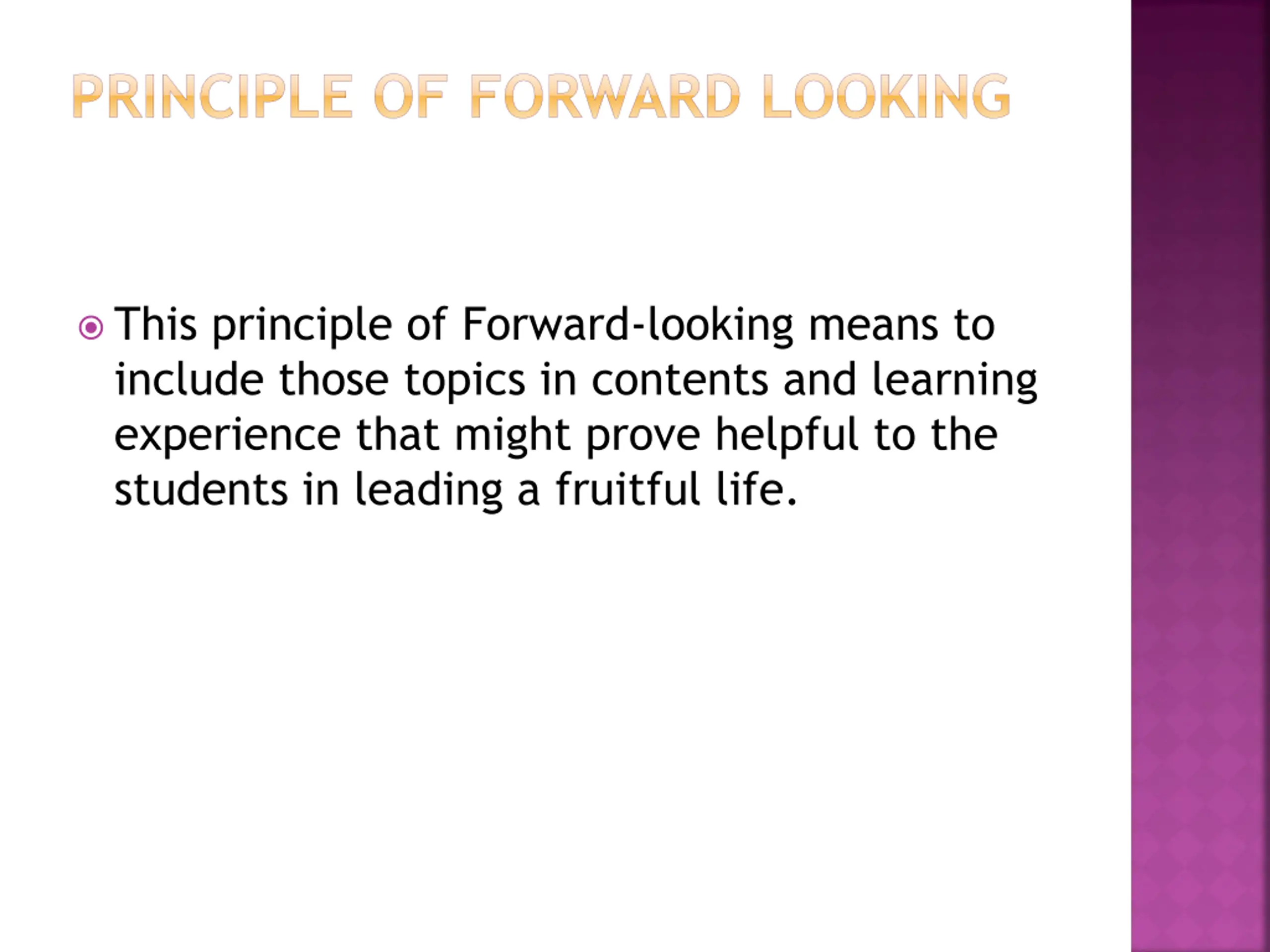 PRINCIPLE OF FORWARD LOOKING

This principle of Forward-looking means to include those topics in contents and learning experience that might prove helpful to the students in leading a fruitful life.